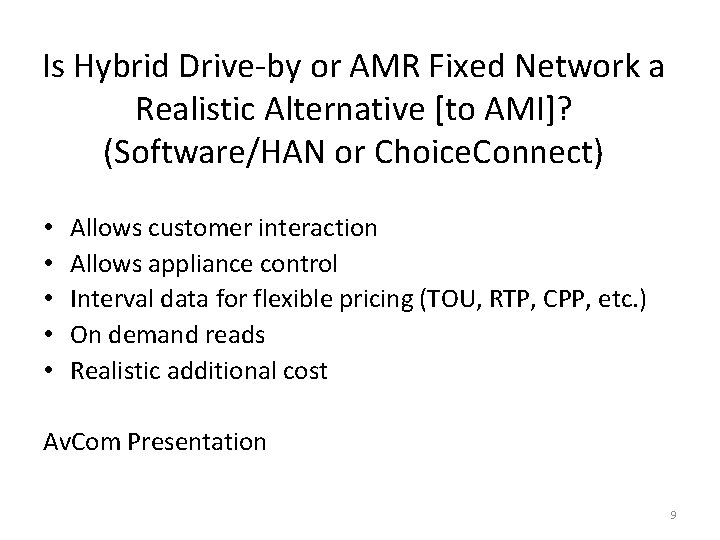 Is Hybrid Drive-by or AMR Fixed Network a Realistic Alternative [to AMI]? (Software/HAN or ChoiceConnect)

• Allows customer interaction
• Allows appliance control
• Interval data for flexible pricing (TOU, RTP, CPP, etc.)
• On demand reads
• Realistic additional cost

AvCom Presentation

9